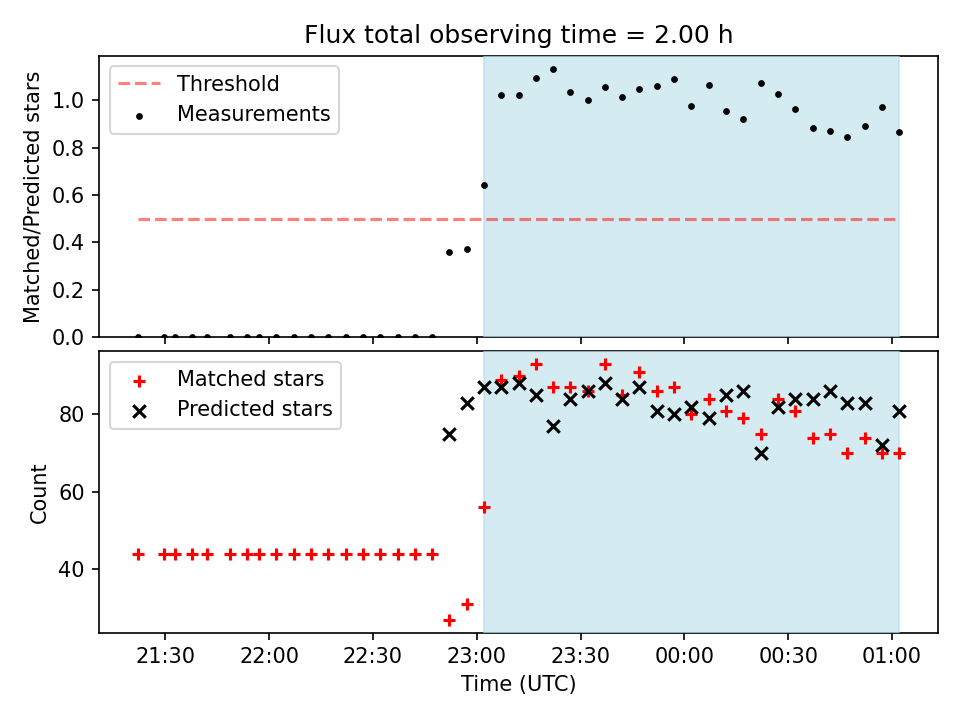 Flux total observing time = 2.00 h

Threshold
Measurements

Matched/Predicted stars

1.0
0.8
0.6
0.4
0.2
0.0

Matched stars
Predicted stars

Count

80
60
40

21:30
22:00
22:30
23:00
23:30
00:00
00:30
01:00

Time (UTC)